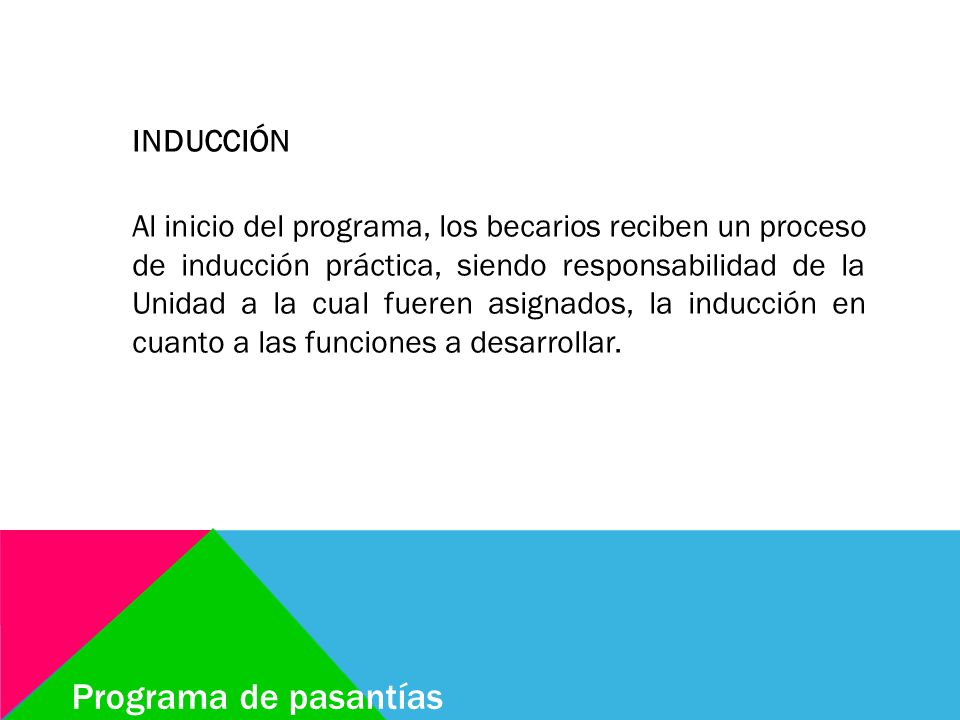 INDUCCIÓN

Al inicio del programa, los becarios reciben un proceso de inducción práctica, siendo responsabilidad de la Unidad a la cual fueren asignados, la inducción en cuanto a las funciones a desarrollar.

Programa de pasantías